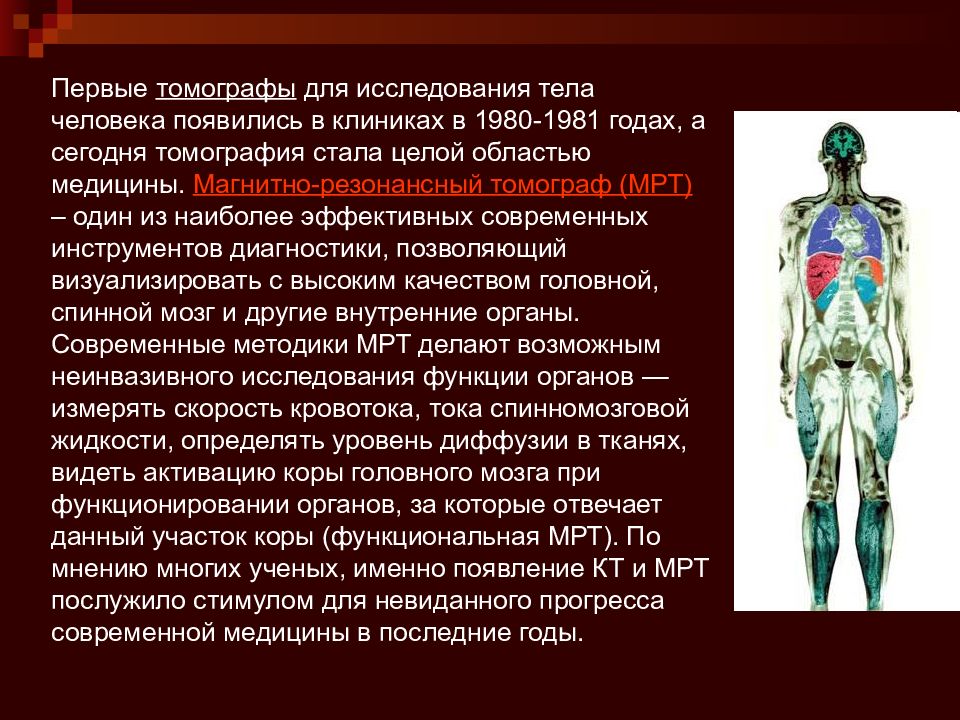 Первые томографы для исследования тела человека появились в клиниках в 1980-1981 годах, а сегодня томография стала целой областью медицины. Магнитно-резонансный томограф (МРТ) – один из наиболее эффективных современных инструментов диагностики, позволяющий визуализировать с высоким качеством головной, спинной мозг и другие внутренние органы. Современные методики МРТ делают возможным неинвазивного исследования функции органов — измерять скорость кровотока, тока спинномозговой жидкости, определять уровень диффузии в тканях, видеть активацию коры головного мозга при функционировании органов, за которые отвечает данный участок коры (функциональная МРТ). По мнению многих ученых, именно появление КТ и МРТ послужило стимулом для невиданного прогресса современной медицины в последние годы.